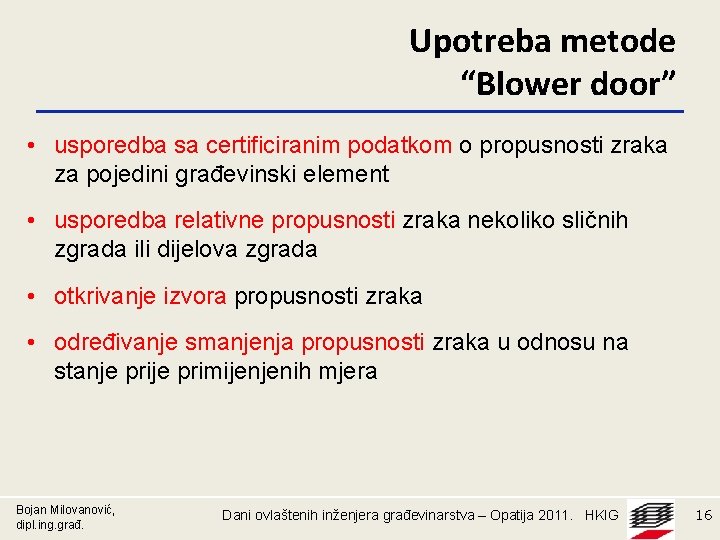 Upotreba metode
“Blower door”

• usporedba sa certificiranim podatkom o propusnosti zraka za pojedini građevinski element

• usporedba relativne propusnosti zraka nekoliko sličnih zgrada ili dijelova zgrada

• otkrivanje izvora propusnosti zraka

• određivanje smanjenja propusnosti zraka u odnosu na stanje prije primijenjenih mjera

Bojan Milovanović, dipl.ing.građ.

Dani ovlaštenih inženjera građevinarstva – Opatija 2011. HKIG

16